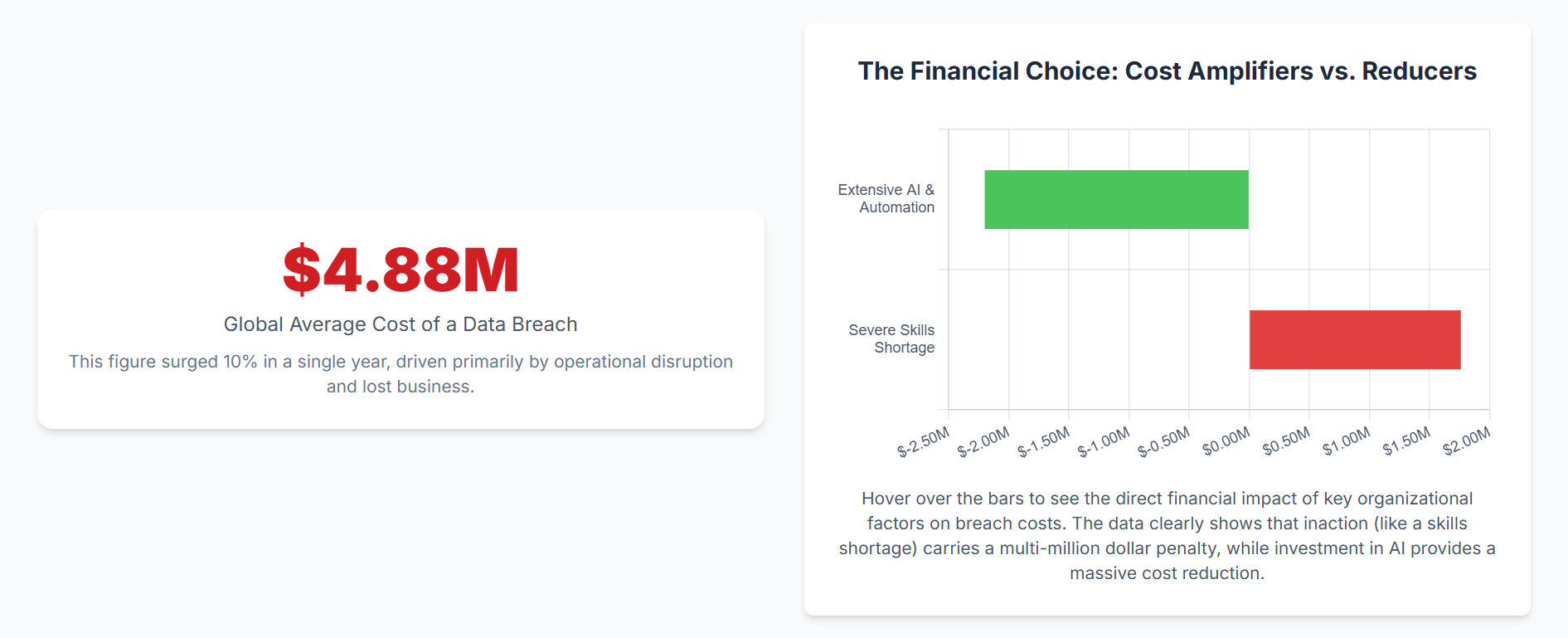 $4.88M

Global Average Cost of a Data Breach

This figure surged 10% in a single year, driven primarily by operational disruption and lost business.

The Financial Choice: Cost Amplifiers vs. Reducers

Extensive AI & Automation

Severe Skills Shortage

$-2.50M $-2.00M $-1.50M $-1.00M $-0.50M $0.00M $0.50M $1.00M $1.50M $2.00M

Hover over the bars to see the direct financial impact of key organizational factors on breach costs. The data clearly shows that inaction (like a skills shortage) carries a multi-million dollar penalty, while investment in AI provides a massive cost reduction.